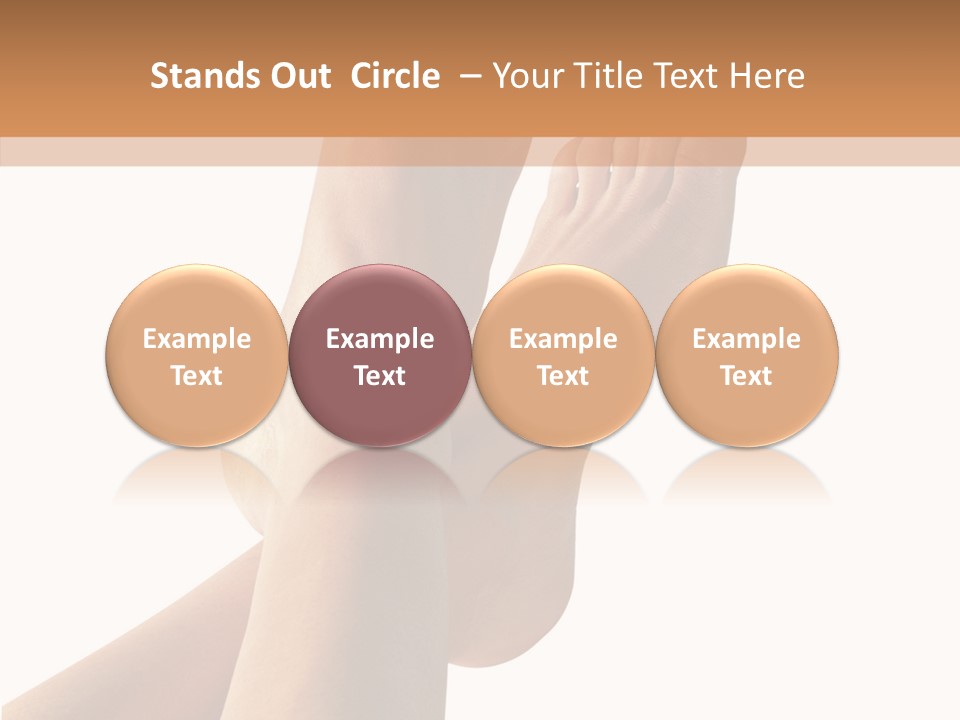 Stands Out  Circle  – Your Title Text Here

Example Text

Example Text

Example Text

Example Text